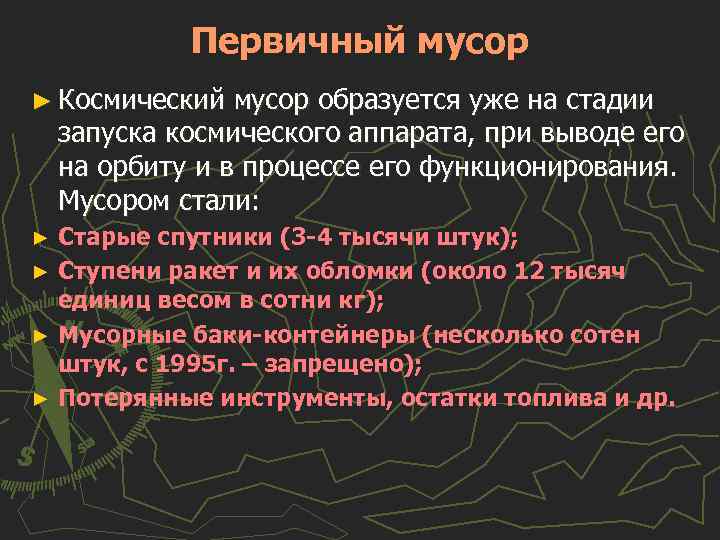 Первичный мусор

► Космический мусор образуется уже на стадии запуска космического аппарата, при выводе его на орбиту и в процессе его функционирования. Мусором стали:

► Старые спутники (3-4 тысячи штук);

► Ступени ракет и их обломки (около 12 тысяч единиц весом в сотни кг);

► Мусорные баки-контейнеры (несколько сотен штук, с 1995г. – запрещено);

► Потерянные инструменты, остатки топлива и др.

S

SE